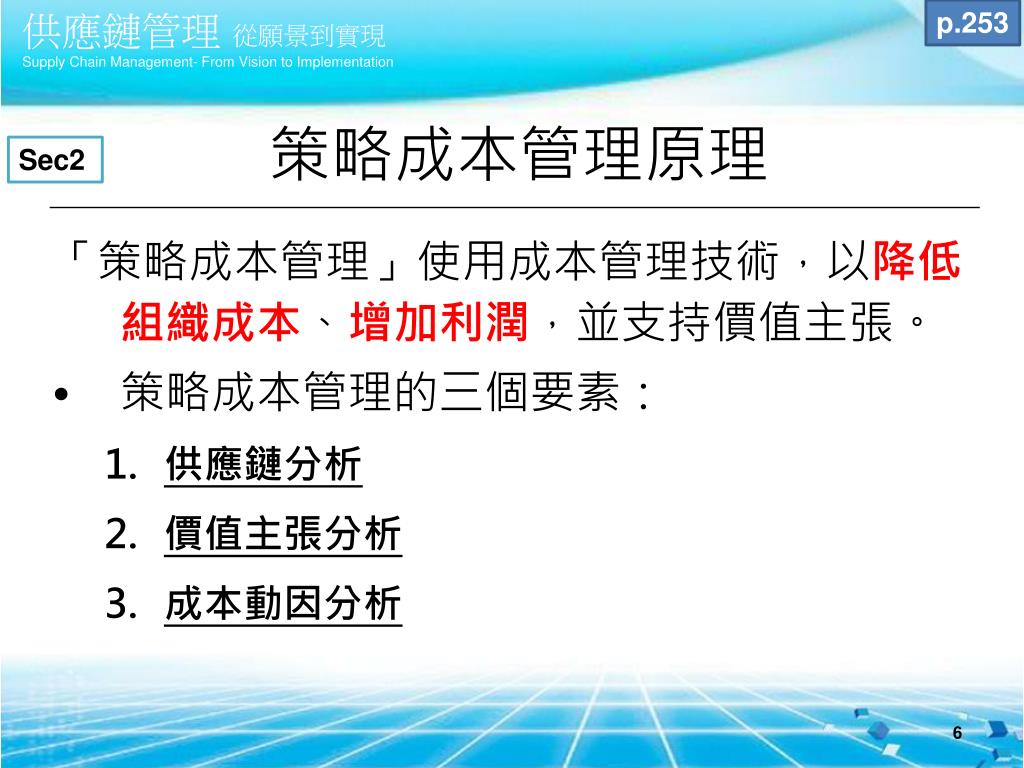 供應鏈管理 從願景到實現
Supply Chain Management- From Vision to Implementation

p.253

Sec2

策略成本管理原理

「策略成本管理」使用成本管理技術，以降低組織成本、增加利潤，並支持價值主張。

• 策略成本管理的三個要素：

1. 供應鏈分析
2. 價值主張分析
3. 成本動因分析

6